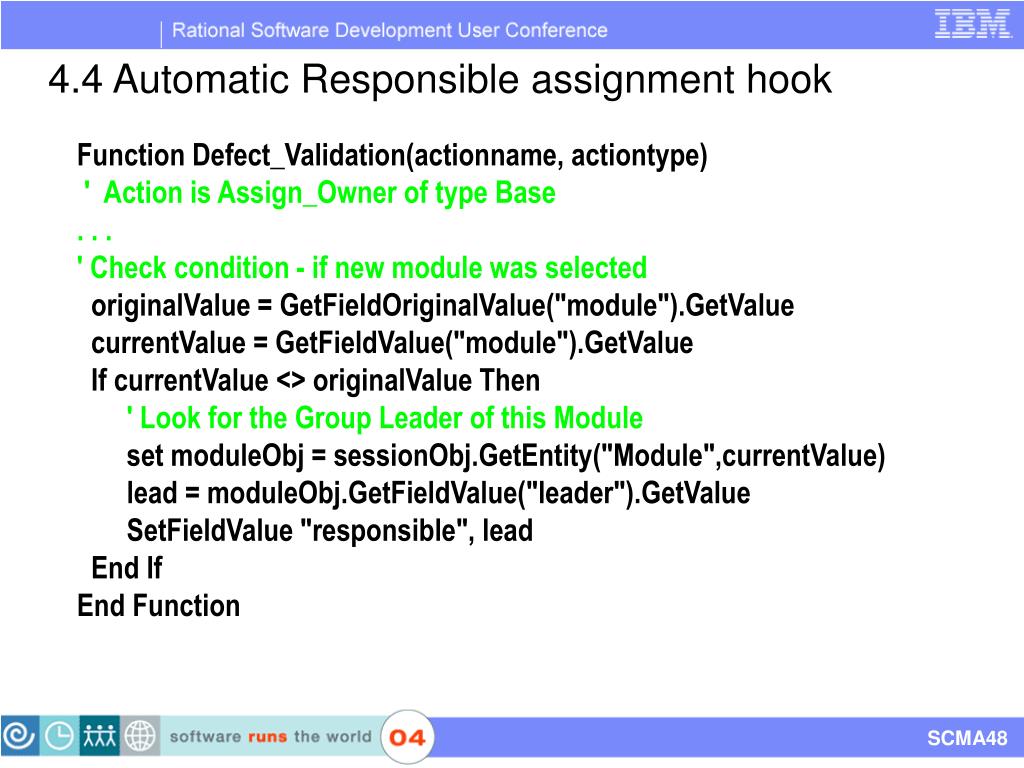 Rational Software Development User Conference

IBM

4.4 Automatic Responsible assignment hook

Function Defect_Validation(actionname, actiontype)
 ' Action is Assign_Owner of type Base
. . .
' Check condition - if new module was selected
 originalValue = GetFieldOriginalValue("module").GetValue
 currentValue = GetFieldValue("module").GetValue
 If currentValue <> originalValue Then
 ' Look for the Group Leader of this Module
 set moduleObj = sessionObj.GetEntity("Module",currentValue)
 lead = moduleObj.GetFieldValue("leader").GetValue
 SetFieldValue "responsible", lead
 End If
End Function

software runs the world 04

SCMA48